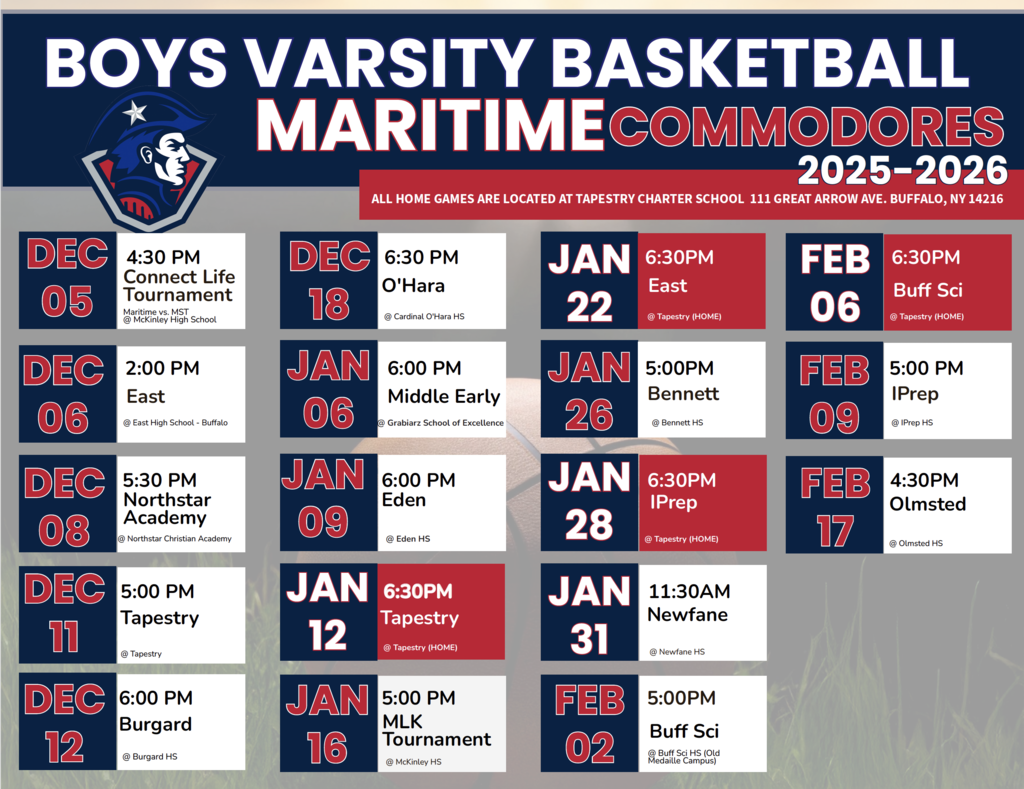 BOYS VARSITY BASKETBALL
MARITIME COMMODORES
2025-2026
ALL HOME GAMES ARE LOCATED AT TAPESTRY CHARTER SCHOOL 111 GREAT ARROW AVE. BUFFALO, NY 14216

DEC 05
4:30 PM
Connect Life Tournament
Maritime vs. MST @ McKinley High School

DEC 06
2:00 PM
East
@ East High School - Buffalo

DEC 08
5:30 PM
Northstar Academy
@ Northstar Christian Academy

DEC 11
5:00 PM
Tapestry
@ Tapestry

DEC 12
6:00 PM
Burgard
@ Burgard HS

DEC 18
6:30 PM
O'Hara
@ Cardinal O'Hara HS

JAN 06
6:00 PM
Middle Early
@ Grabiarz School of Excellence

JAN 09
6:00 PM
Eden
@ Eden HS

JAN 12
6:30PM
Tapestry
@ Tapestry (HOME)

JAN 16
5:00 PM
MLK Tournament
@ McKinley HS

JAN 22
6:30PM
East
@ Tapestry (HOME)

JAN 26
5:00PM
Bennett
@ Bennett HS

JAN 28
6:30PM
IPrep
@ Tapestry (HOME)

JAN 31
11:30AM
Newfane
@ Newfane HS

FEB 02
5:00PM
Buff Sci
@ Buff Sci HS (Old Medaille Campus)

FEB 06
6:30PM
Buff Sci
@ Tapestry (HOME)

FEB 09
5:00 PM
IPrep
@ IPrep HS

FEB 17
4:30PM
Olmsted
@ Olmsted HS